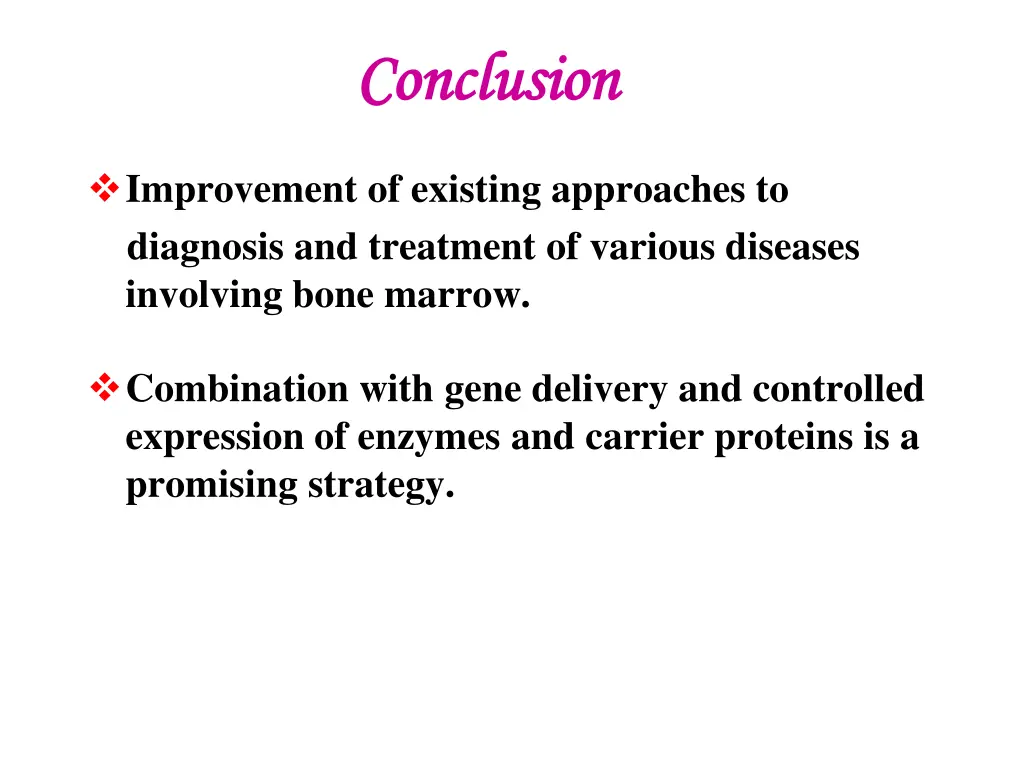 Conclusion

❖ Improvement of existing approaches to diagnosis and treatment of various diseases involving bone marrow.

❖ Combination with gene delivery and controlled expression of enzymes and carrier proteins is a promising strategy.